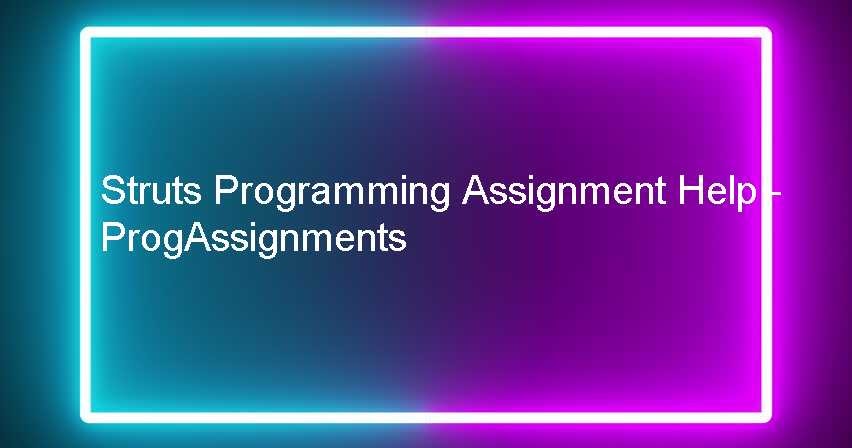 Struts Programming Assignment Help - ProgAssignments